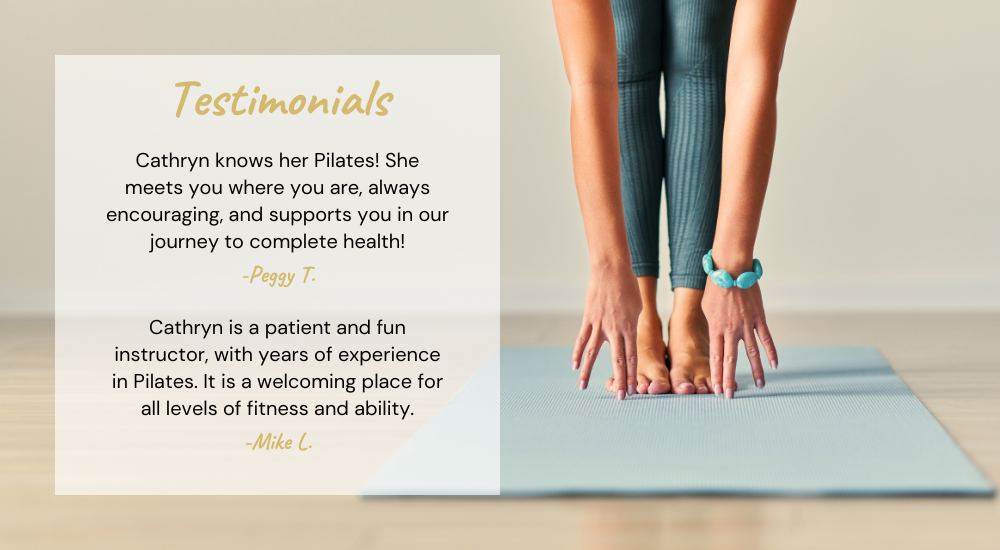 Testimonials

Cathryn knows her Pilates! She meets you where you are, always encouraging, and supports you in our journey to complete health!

-Peggy T.

Cathryn is a patient and fun instructor, with years of experience in Pilates. It is a welcoming place for all levels of fitness and ability.

-Mike L.